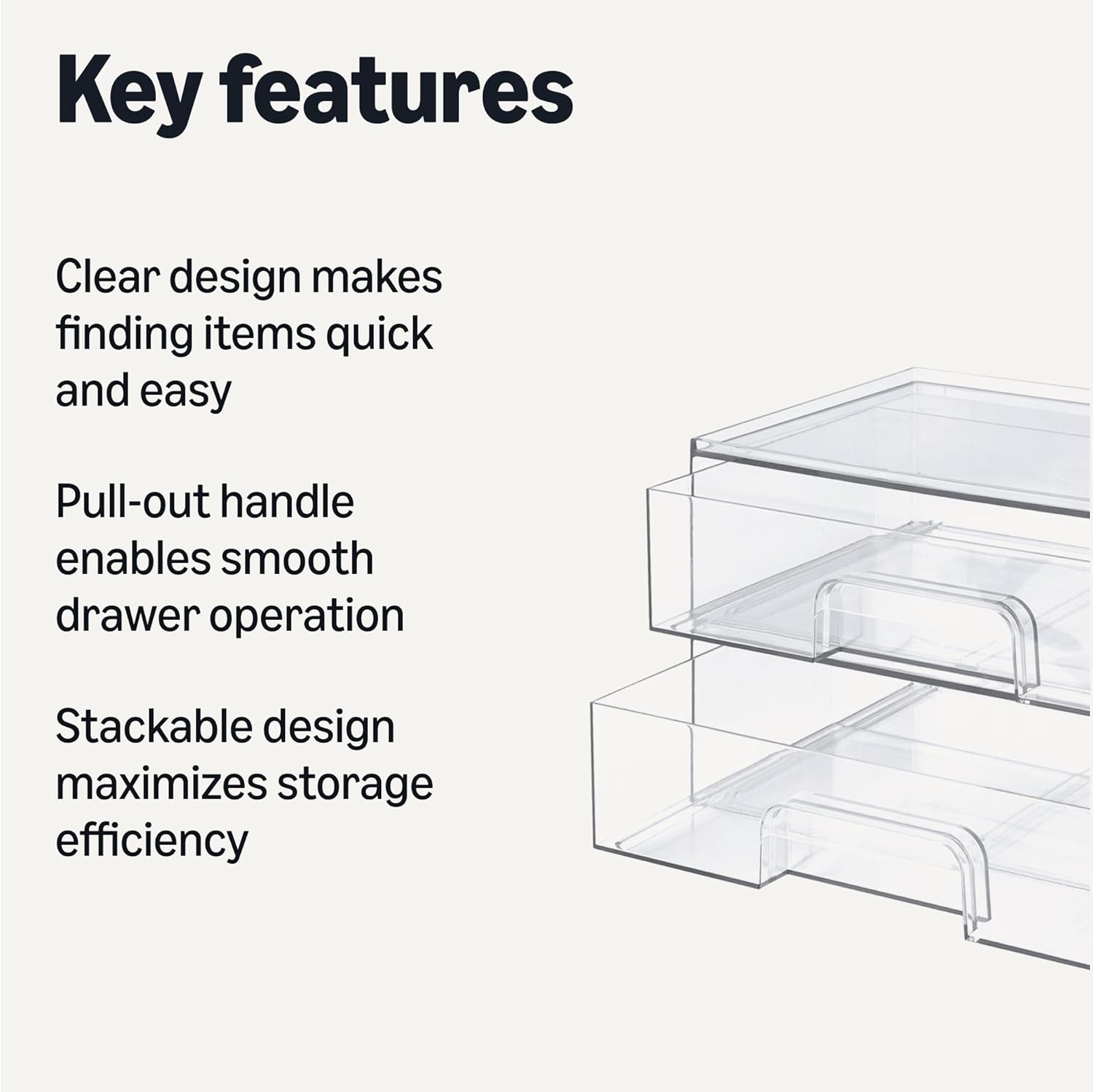 Key features

Clear design makes finding items quick and easy

Pull-out handle enables smooth drawer operation

Stackable design maximizes storage efficiency